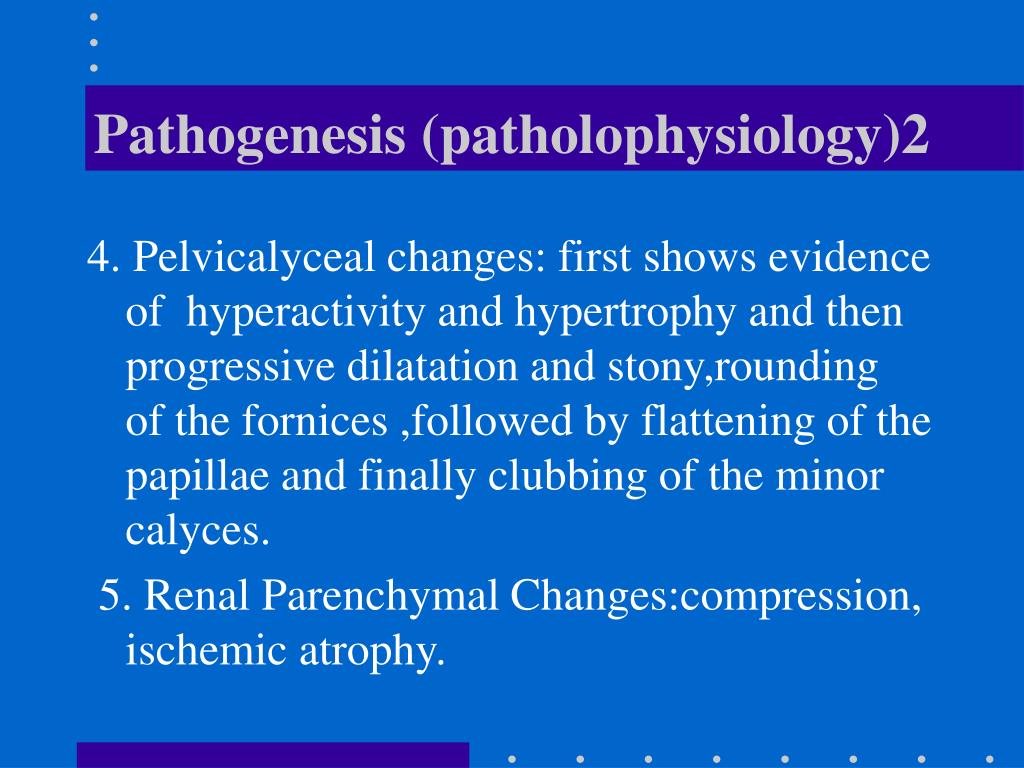 Pathogenesis (patholophysiology)2

4. Pelvicalyceal changes: first shows evidence of hyperactivity and hypertrophy and then progressive dilatation and stony,rounding of the fornices ,followed by flattening of the papillae and finally clubbing of the minor calyces.

5. Renal Parenchymal Changes:compression, ischemic atrophy.